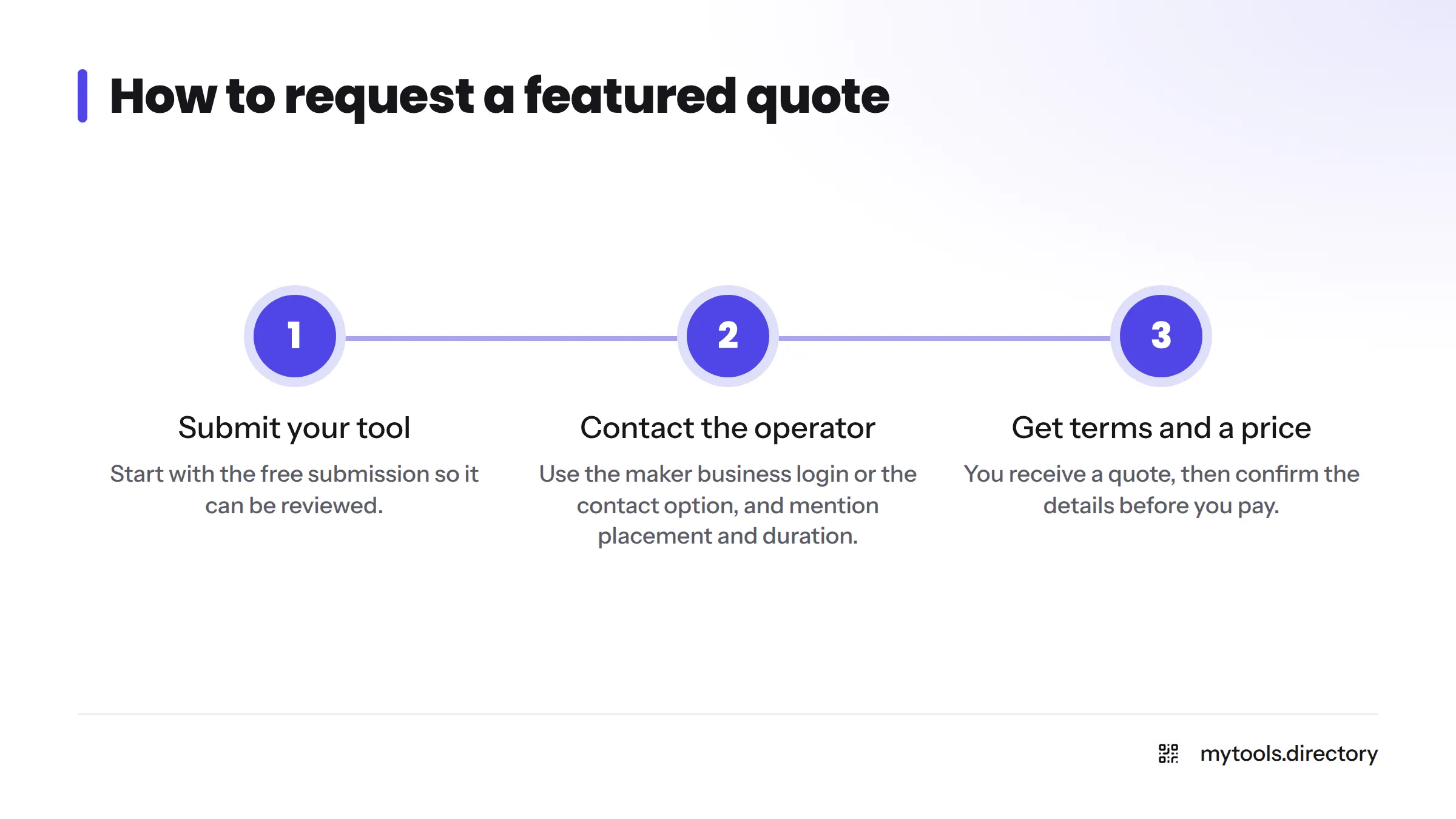 How to request a featured quote

1

Submit your tool

Start with the free submission so it can be reviewed.

2

Contact the operator

Use the maker business login or the contact option, and mention placement and duration.

3

Get terms and a price

You receive a quote, then confirm the details before you pay.

mytools.directory